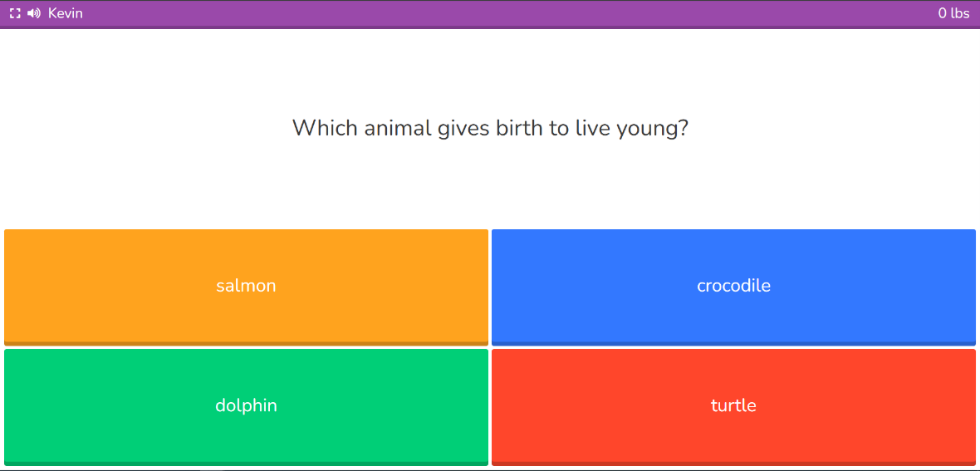 Kevin

0 lbs

Which animal gives birth to live young?

salmon

crocodile

dolphin

turtle